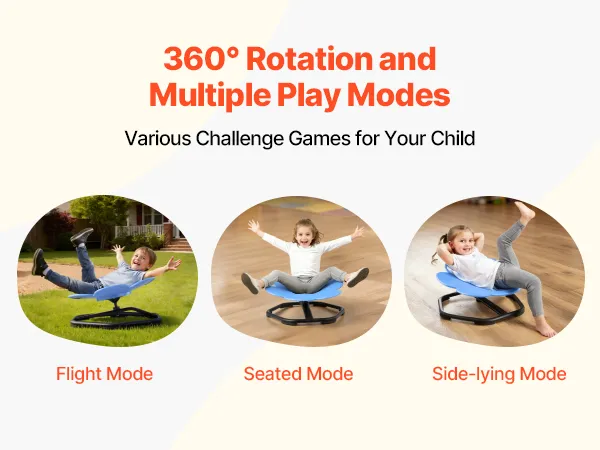 360° Rotation and Multiple Play Modes

Various Challenge Games for Your Child

Flight Mode

Seated Mode

Side-lying Mode